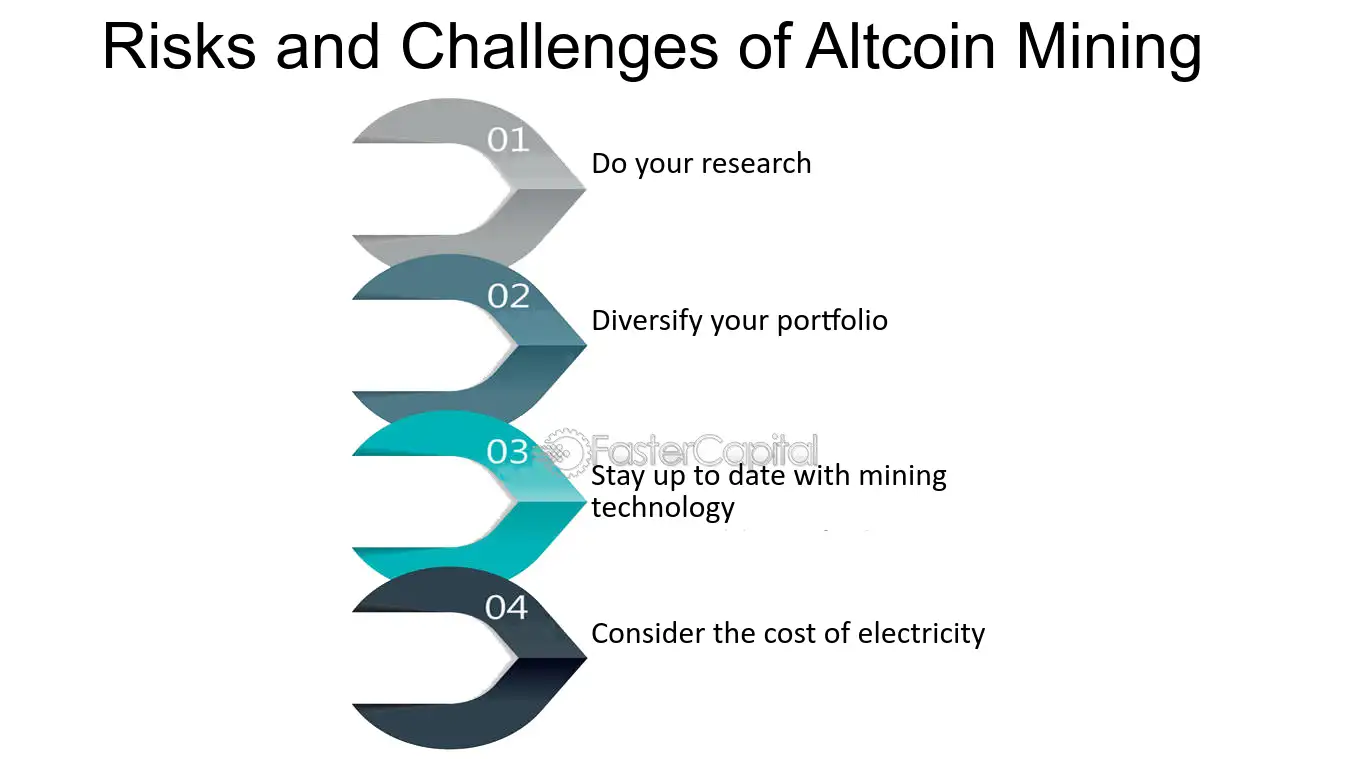 Risks and Challenges of Altcoin Mining

01

Do your research

02

Diversify your portfolio

03

Stay up to date with mining technology

04

Consider the cost of electricity

FasterCapital